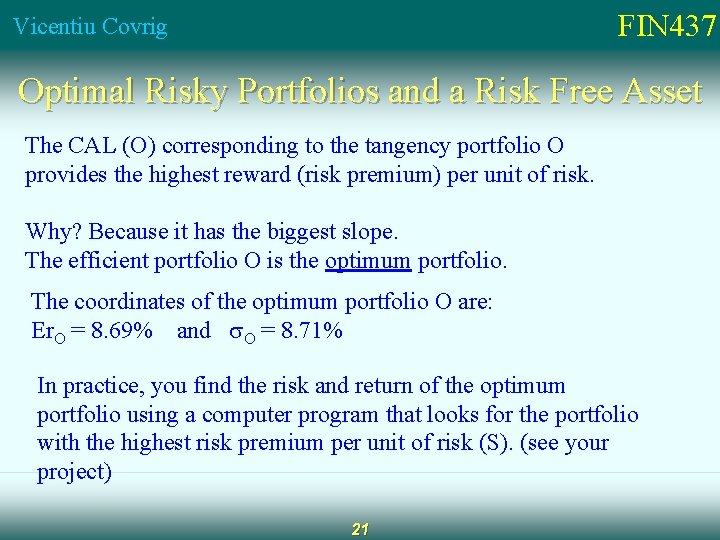 Vicentiu Covrig

FIN437

Optimal Risky Portfolios and a Risk Free Asset

The CAL (O) corresponding to the tangency portfolio O provides the highest reward (risk premium) per unit of risk.

Why? Because it has the biggest slope.
The efficient portfolio O is the optimum portfolio.

The coordinates of the optimum portfolio O are:
$Er_O = 8.69\%$ and $\sigma_O = 8.71\%$

In practice, you find the risk and return of the optimum portfolio using a computer program that looks for the portfolio with the highest risk premium per unit of risk (S). (see your project)

21